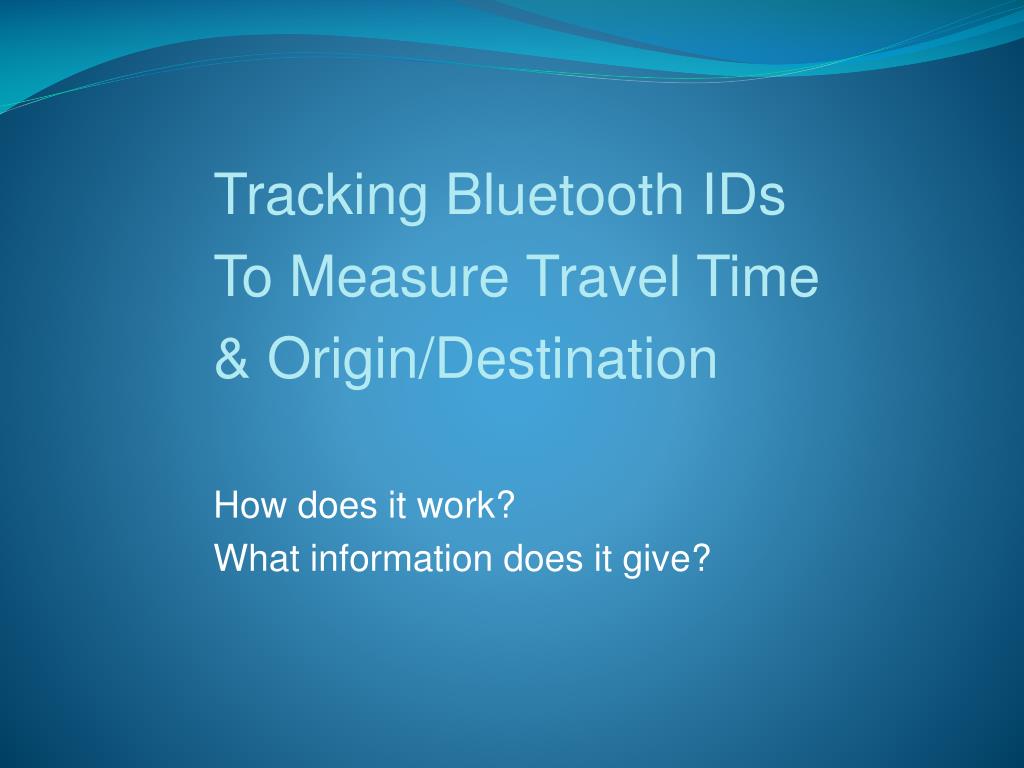 Tracking Bluetooth IDs
To Measure Travel Time
& Origin/Destination

How does it work?
What information does it give?